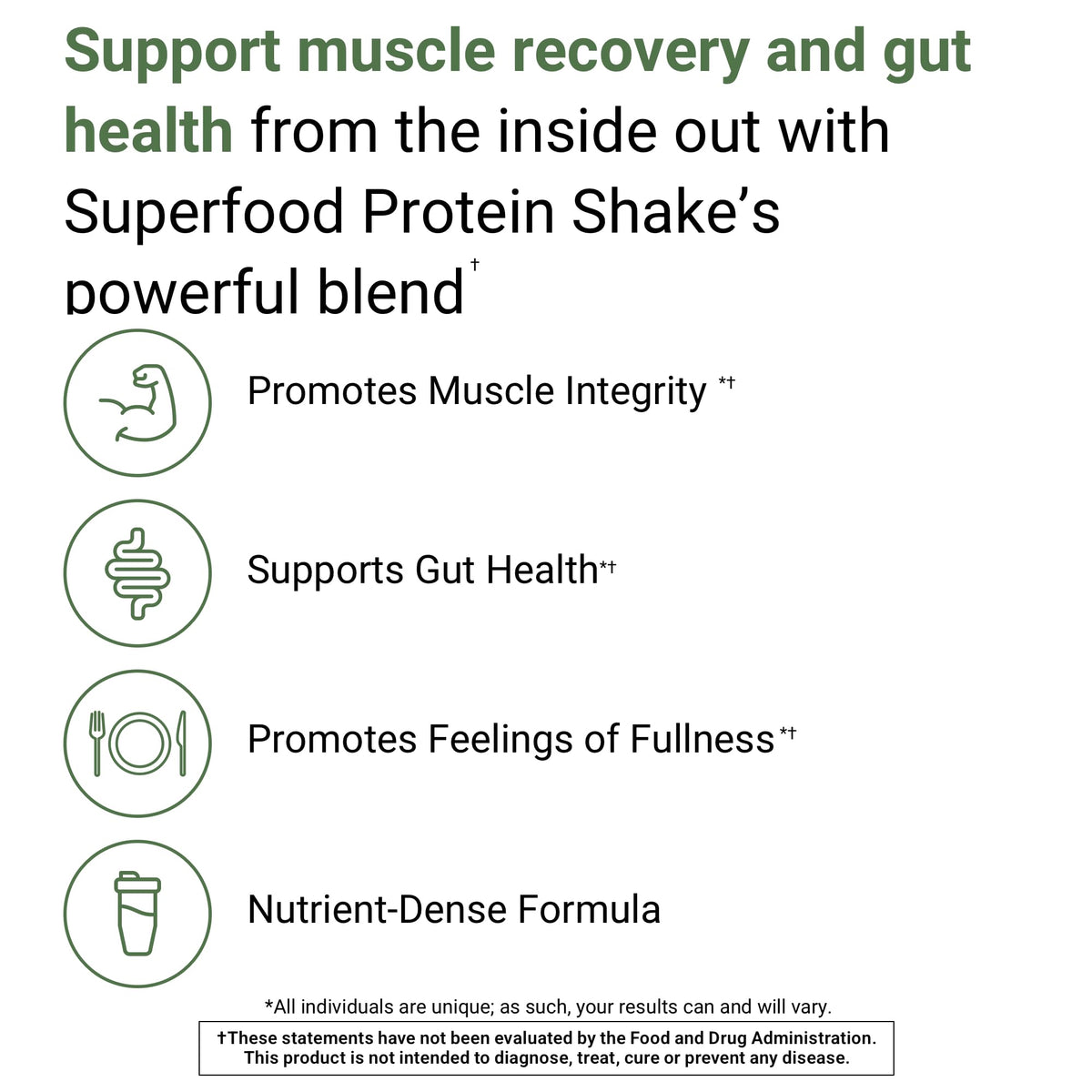 Support muscle recovery and gut health from the inside out with Superfood Protein Shake's powerful blend†

Promotes Muscle Integrity *†

Supports Gut Health*†

Promotes Feelings of Fullness*†

Nutrient-Dense Formula

*All individuals are unique; as such, your results can and will vary.

†These statements have not been evaluated by the Food and Drug Administration. This product is not intended to diagnose, treat, cure or prevent any disease.